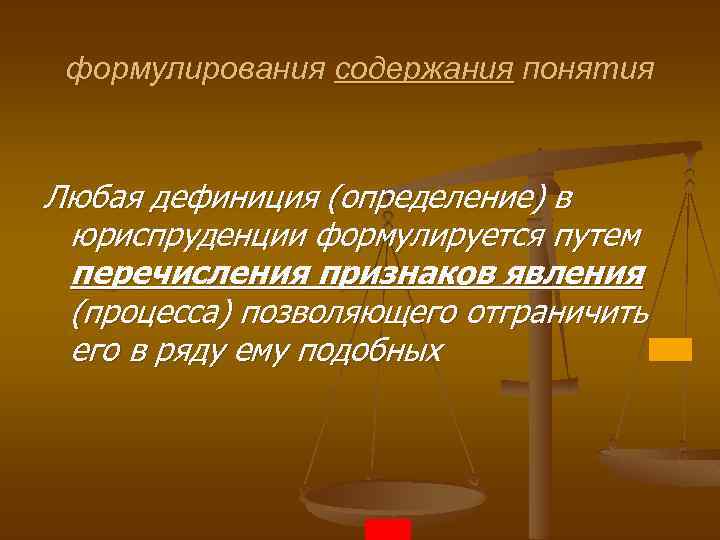 формулирования содержания понятия

Любая дефиниция (определение) в юриспруденции формулируется путем перечисления признаков явления (процесса) позволяющего отграничить его в ряду ему подобных